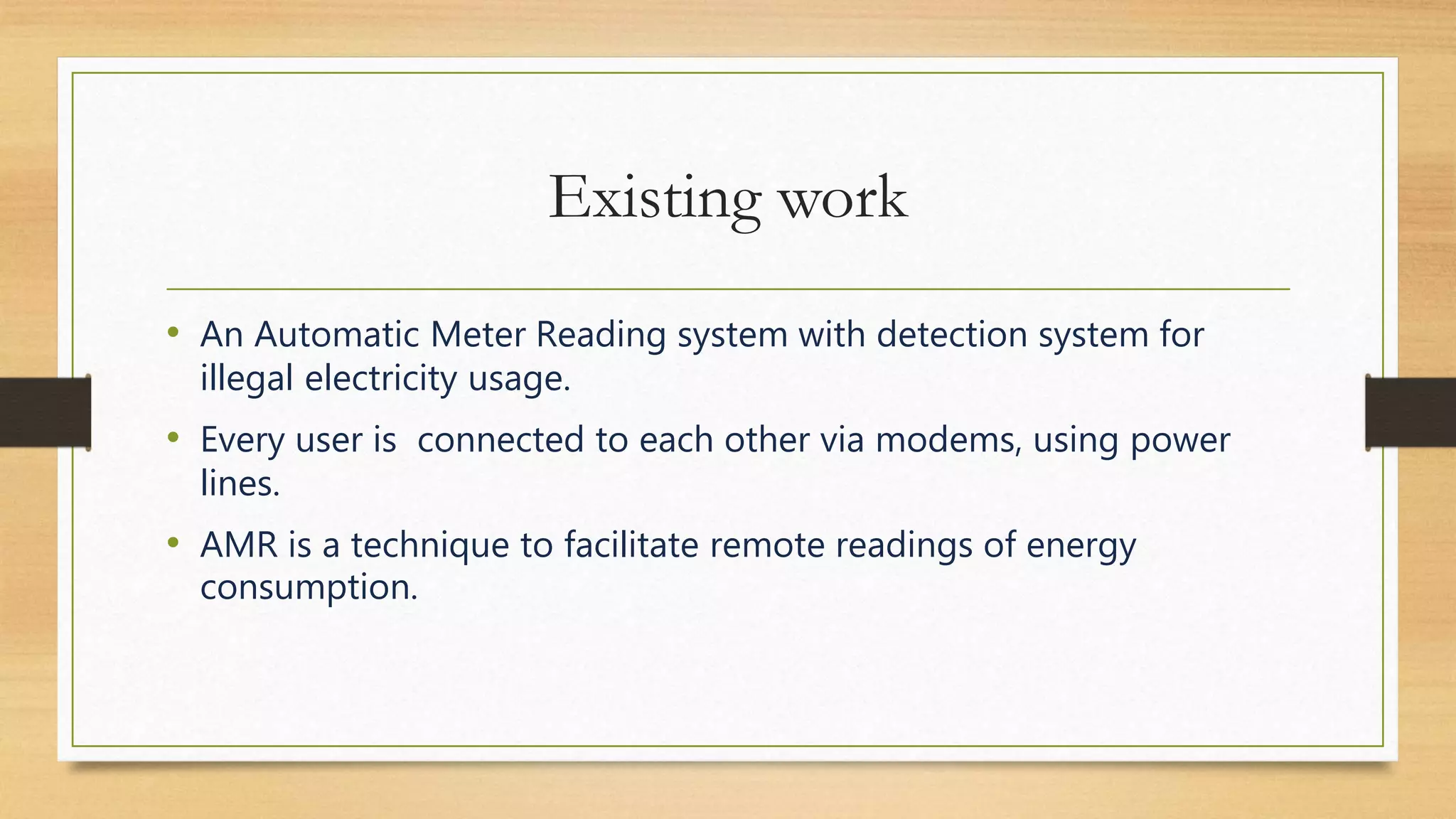 Existing work

• An Automatic Meter Reading system with detection system for illegal electricity usage.

• Every user is connected to each other via modems, using power lines.

• AMR is a technique to facilitate remote readings of energy consumption.